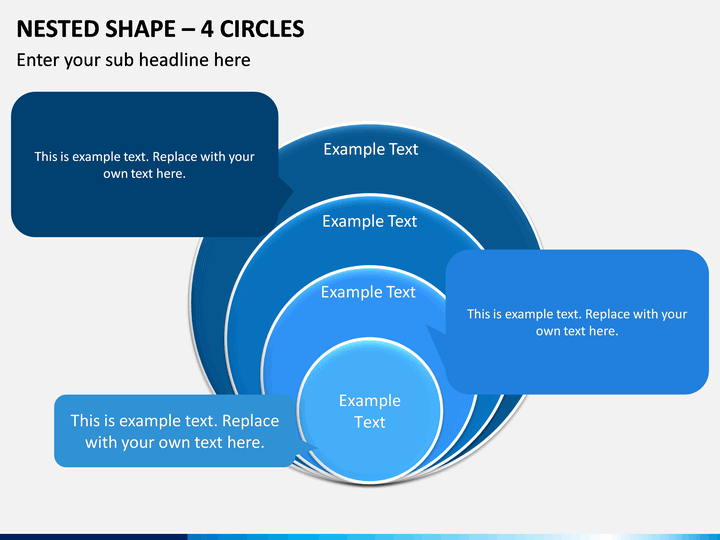 NESTED SHAPE – 4 CIRCLES

Enter your sub headline here

This is example text. Replace with your own text here.

Example Text

Example Text

Example Text

This is example text. Replace with your own text here.

Example Text

This is example text. Replace with your own text here.